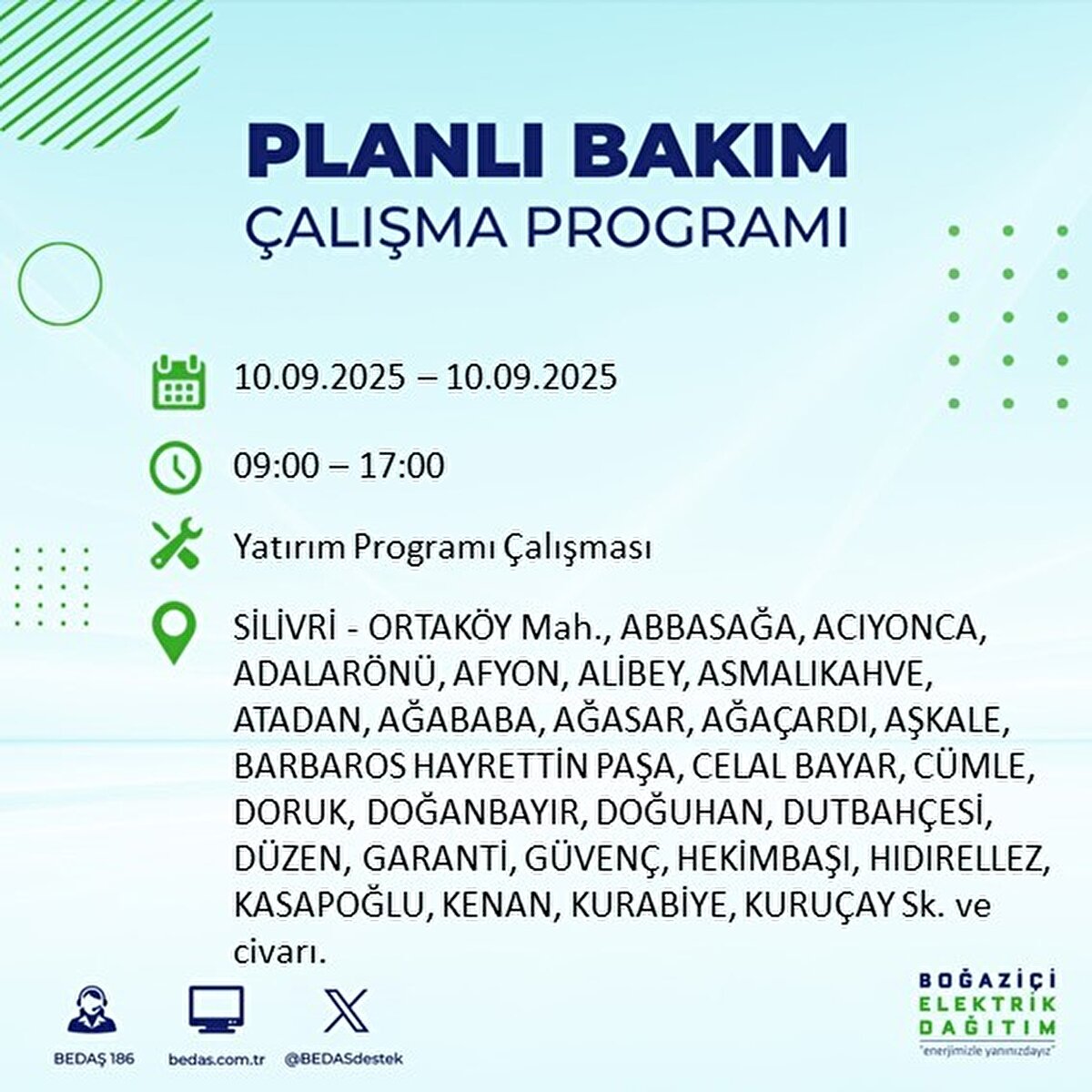 PLANLI BAKIM
ÇALIŞMA PROGRAMI

10.09.2025 – 10.09.2025

09:00 – 17:00

Yatırım Programı Çalışması

SİLİVRİ - ORTAKÖY Mah., ABBASAĞA, ACIYONCA, ADALARÖNÜ, AFYON, ALİBEY, ASMALIKAHVE, ATADAN, AĞABABA, AĞASAR, AĞAÇARDI, AŞKALE, BARBAROS HAYRETTİN PAŞA, CELAL BAYAR, CÜMLE, DORUK, DOĞANBAYIR, DOĞUHAN, DUTBAHÇESİ, DÜZEN, GARANTİ, GÜVENÇ, HEKİMBAŞI, HIDIRELLEZ, KASAPOĞLU, KENAN, KURABİYE, KURUÇAY Sk. ve civarı.

BEDAŞ 186

bedas.com.tr

@BEDASdestek

BOĞAZİÇİ
ELEKTRİK
DAĞITIM
"enerjimizle yanınızdayız"